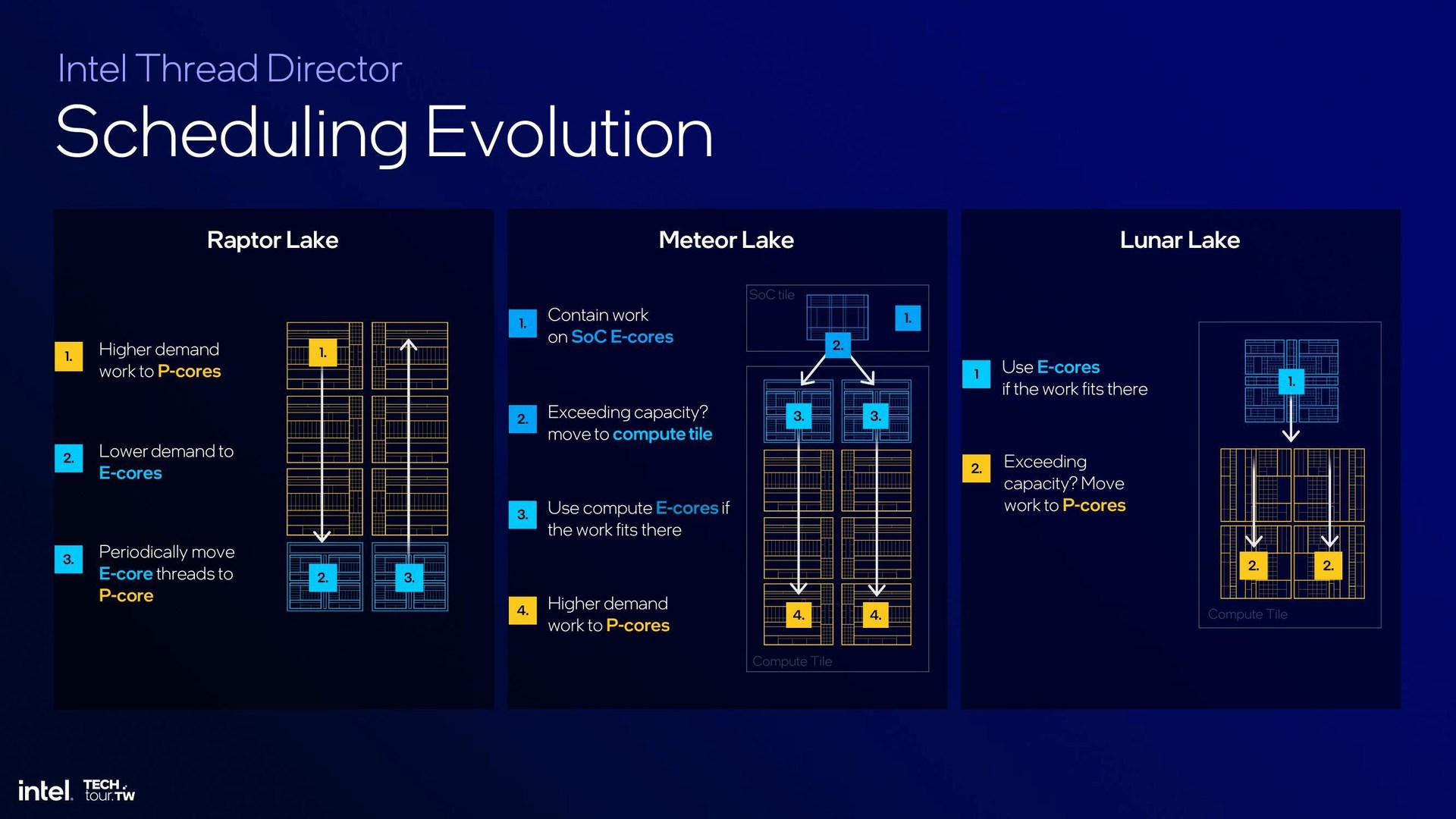 Intel Thread Director

Scheduling Evolution

Raptor Lake

1. Higher demand work to P-cores

2. Lower demand to E-cores

3. Periodically move E-core threads to P-core

1.

2.

3.

Meteor Lake

1. Contain work on SoC E-cores

2. Exceeding capacity? move to compute tile

3. Use compute E-cores if the work fits there

4. Higher demand work to P-cores

SoC tile

1.

2.

3.

3.

4.

4.

Compute Tile

Lunar Lake

1 Use E-cores if the work fits there

2. Exceeding capacity? Move work to P-cores

1.

2.

2.

Compute Tile

intel. TECH tour.TW